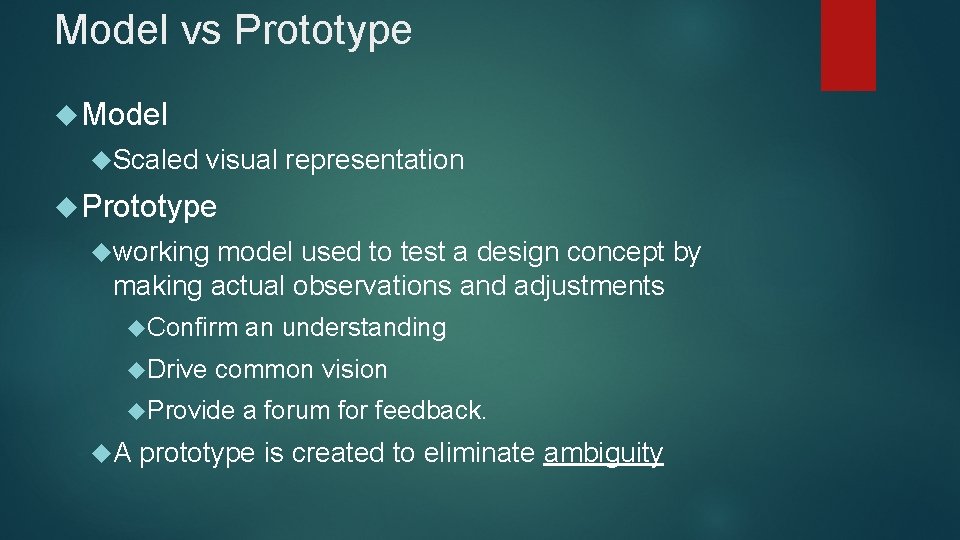 Model vs Prototype

Model

Scaled visual representation

Prototype

working model used to test a design concept by making actual observations and adjustments

Confirm an understanding

Drive common vision

Provide a forum for feedback.

A prototype is created to eliminate ambiguity